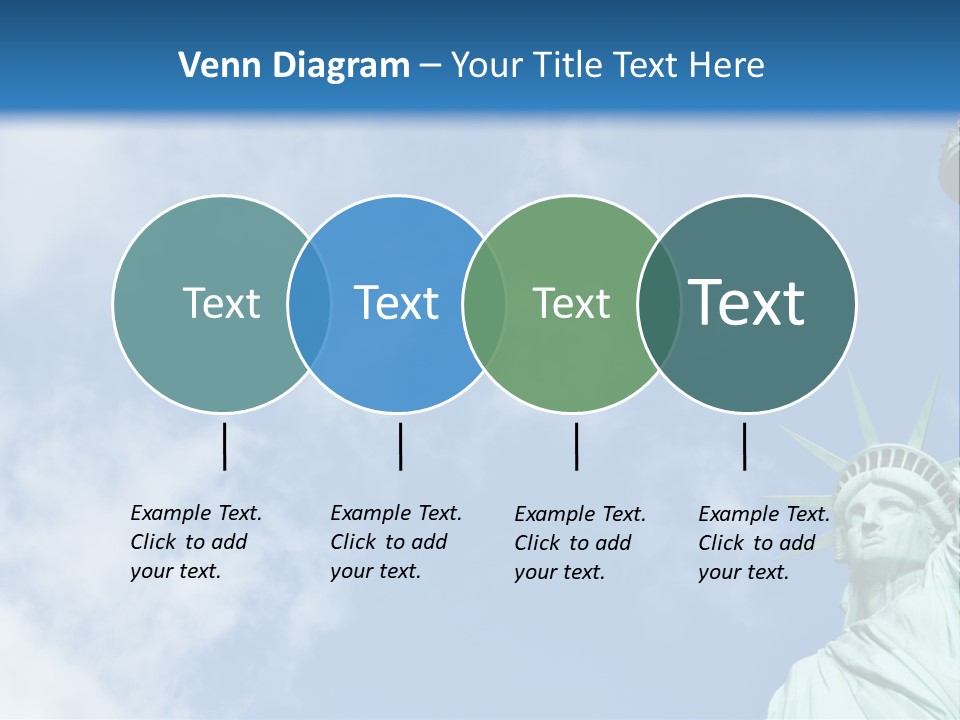 Venn Diagram – Your Title Text Here

Text

Text

Text

Text

Example Text. Click to add your text.

Example Text. Click to add your text.

Example Text. Click to add your text.

Example Text. Click to add your text.